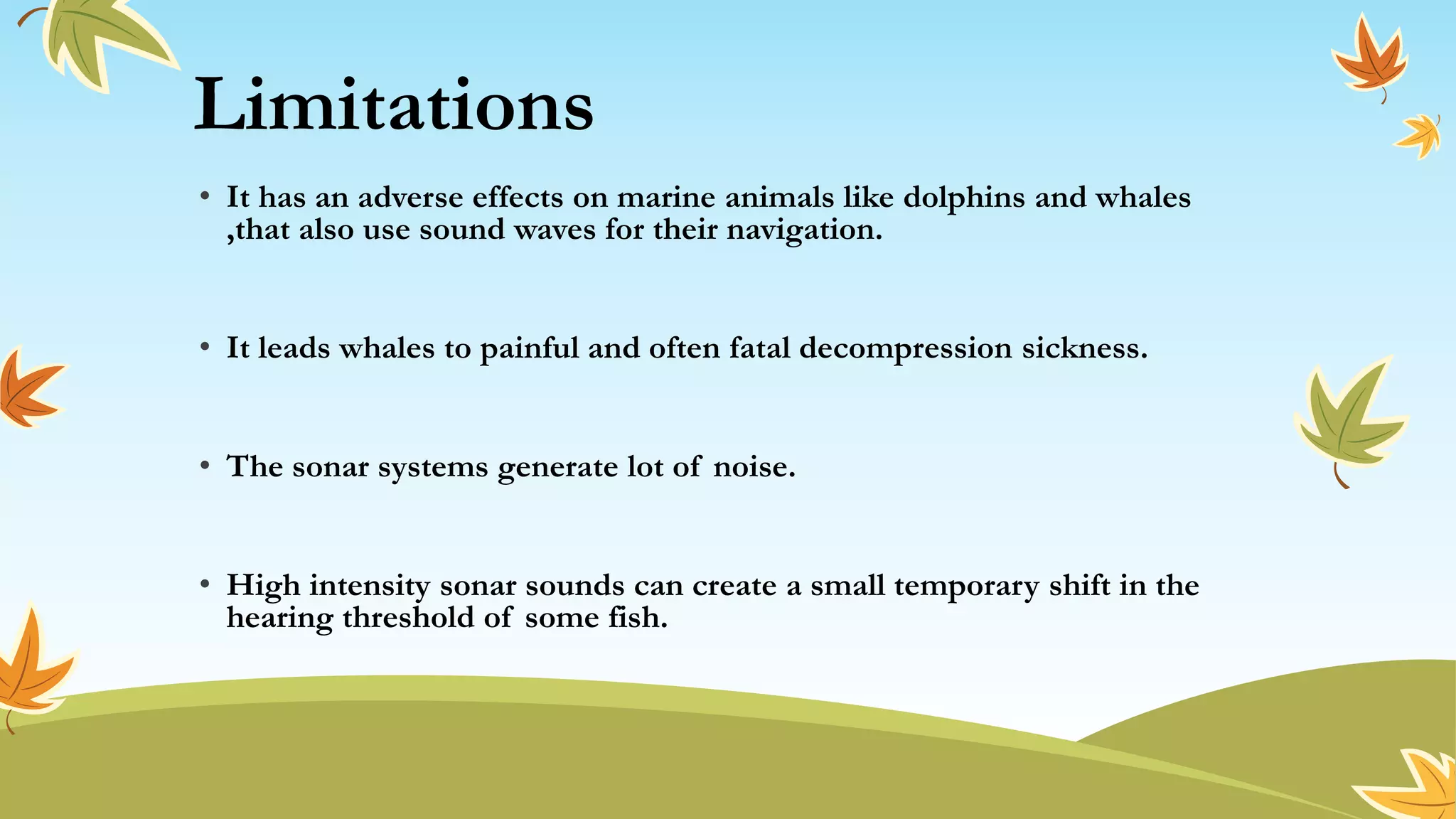 Limitations

• It has an adverse effects on marine animals like dolphins and whales ,that also use sound waves for their navigation.

• It leads whales to painful and often fatal decompression sickness.

• The sonar systems generate lot of noise.

• High intensity sonar sounds can create a small temporary shift in the hearing threshold of some fish.